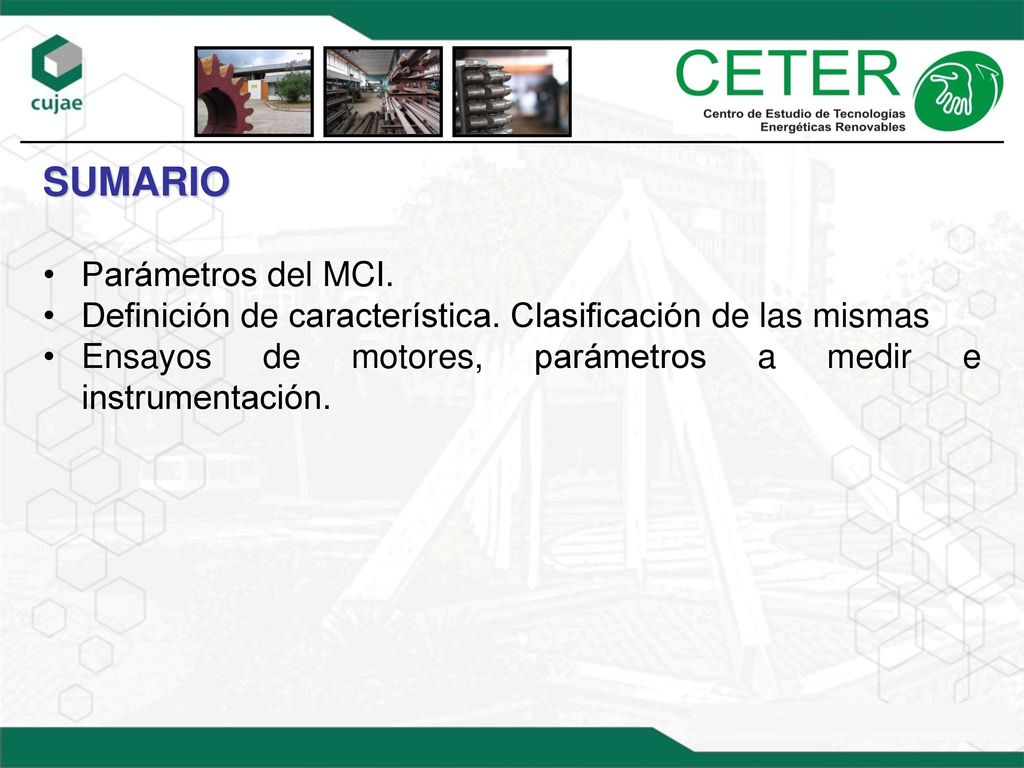 cujae

CETER
Centro de Estudio de Tecnologías Energéticas Renovables

SUMARIO

• Parámetros del MCI.
• Definición de característica. Clasificación de las mismas
• Ensayos de motores, parámetros a medir e instrumentación.